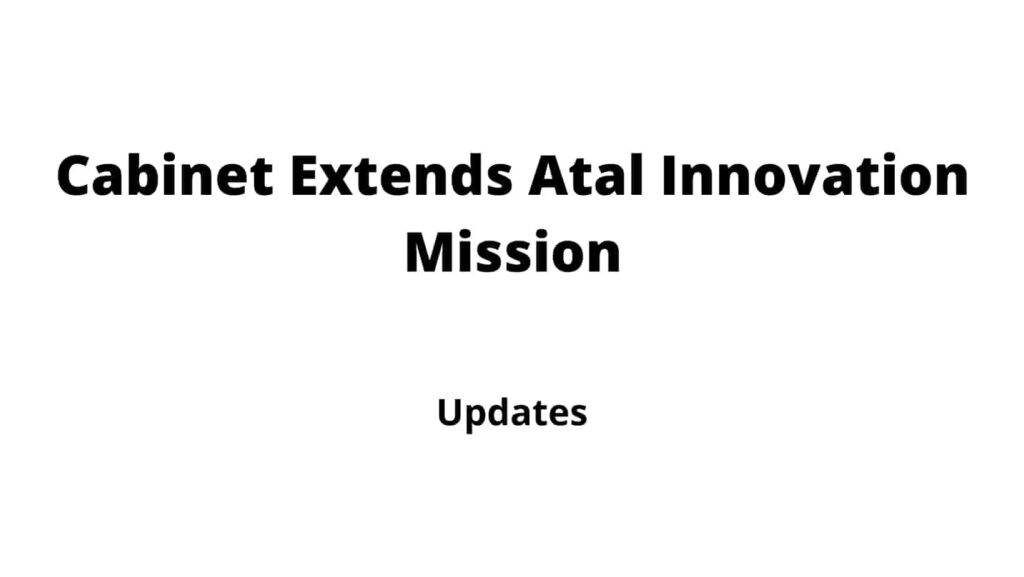 Cabinet Extends Atal Innovation Mission

Updates